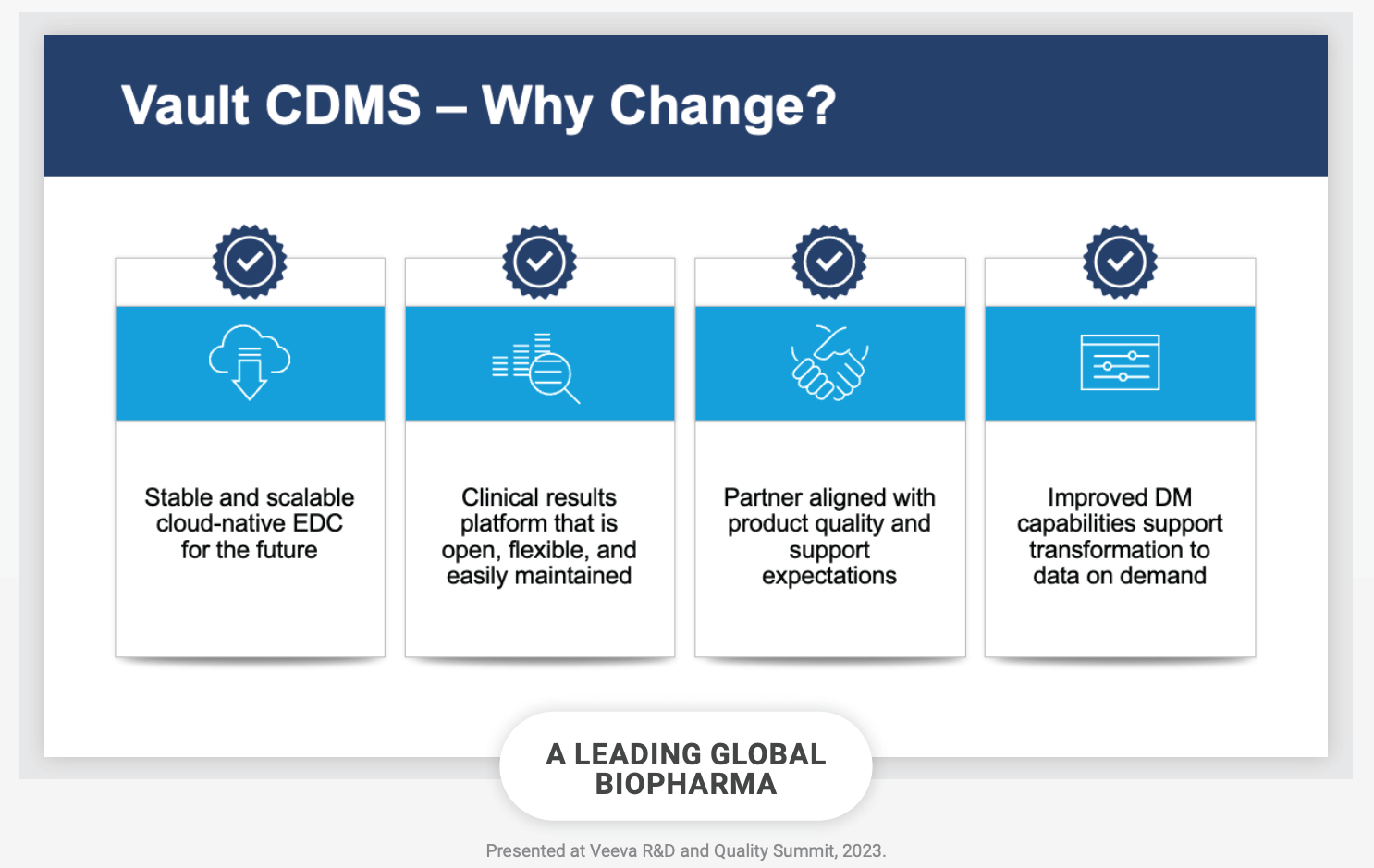 Vault CDMS – Why Change?

Stable and scalable cloud-native EDC for the future

Clinical results platform that is open, flexible, and easily maintained

Partner aligned with product quality and support expectations

Improved DM capabilities support transformation to data on demand

A LEADING GLOBAL BIOPHARMA

Presented at Veeva R&D and Quality Summit, 2023.